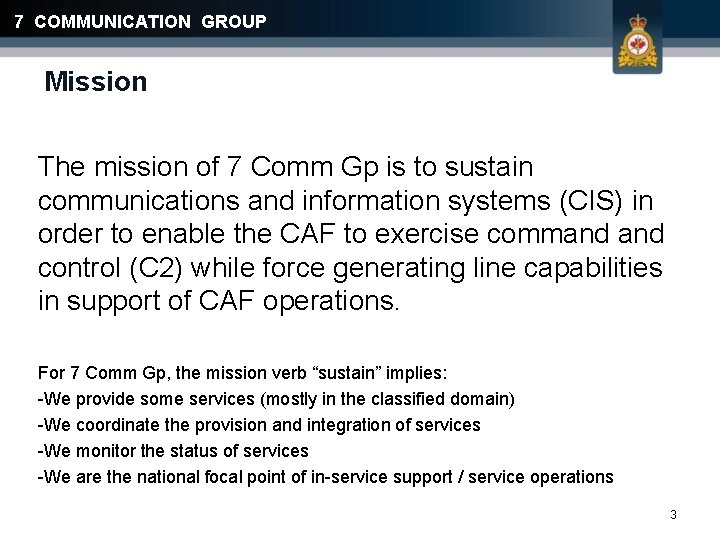 7 COMMUNICATION GROUP

Mission

The mission of 7 Comm Gp is to sustain communications and information systems (CIS) in order to enable the CAF to exercise command and control (C2) while force generating line capabilities in support of CAF operations.

For 7 Comm Gp, the mission verb “sustain” implies:
-We provide some services (mostly in the classified domain)
-We coordinate the provision and integration of services
-We monitor the status of services
-We are the national focal point of in-service support / service operations

3